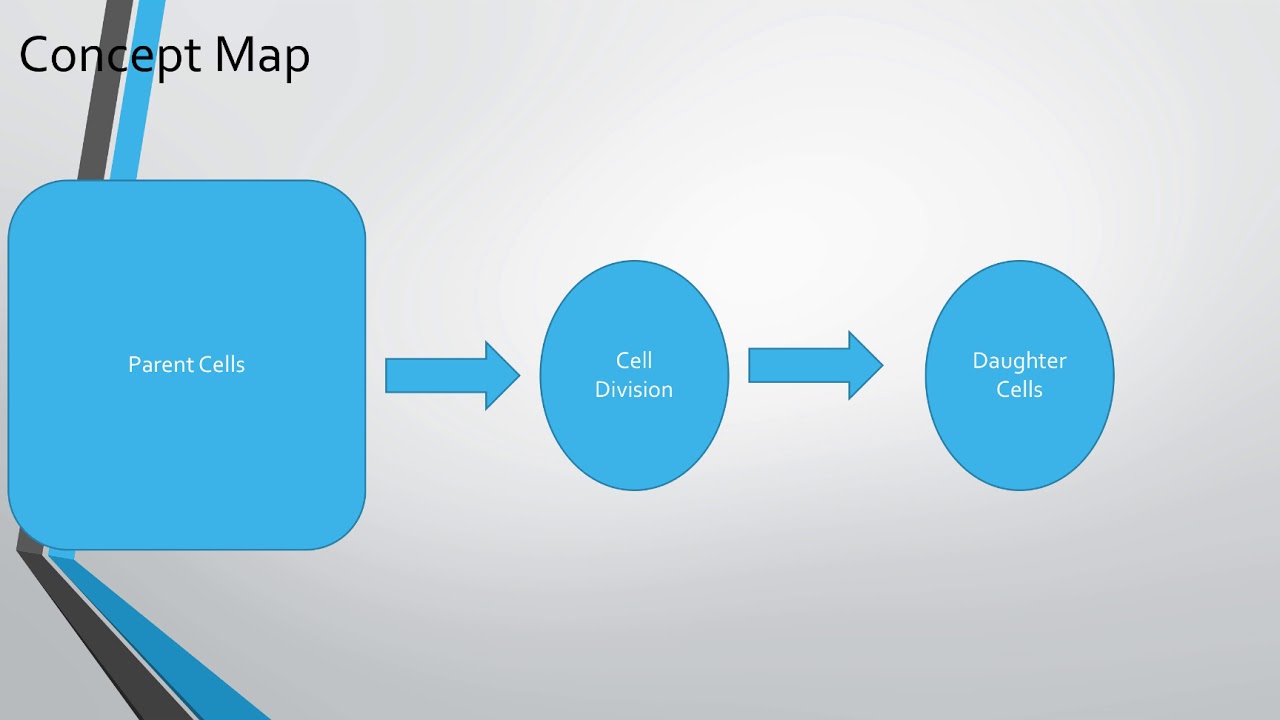 Concept Map

Parent Cells

Cell Division

Daughter Cells